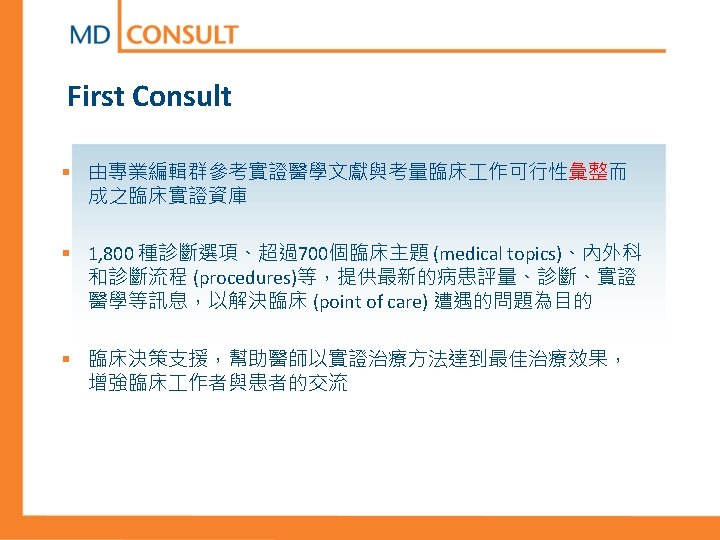 MD CONSULT

First Consult

▪ 由專業編輯群參考實證醫學文獻與考量臨床工作可行性彙整而成之臨床實證資庫

▪ 1,800 種診斷選項、超過700個臨床主題 (medical topics)、內外科和診斷流程 (procedures)等，提供最新的病患評量、診斷、實證醫學等訊息，以解決臨床 (point of care) 遭遇的問題為目的

▪ 臨床決策支援，幫助醫師以實證治療方法達到最佳治療效果，增強臨床工作者與患者的交流